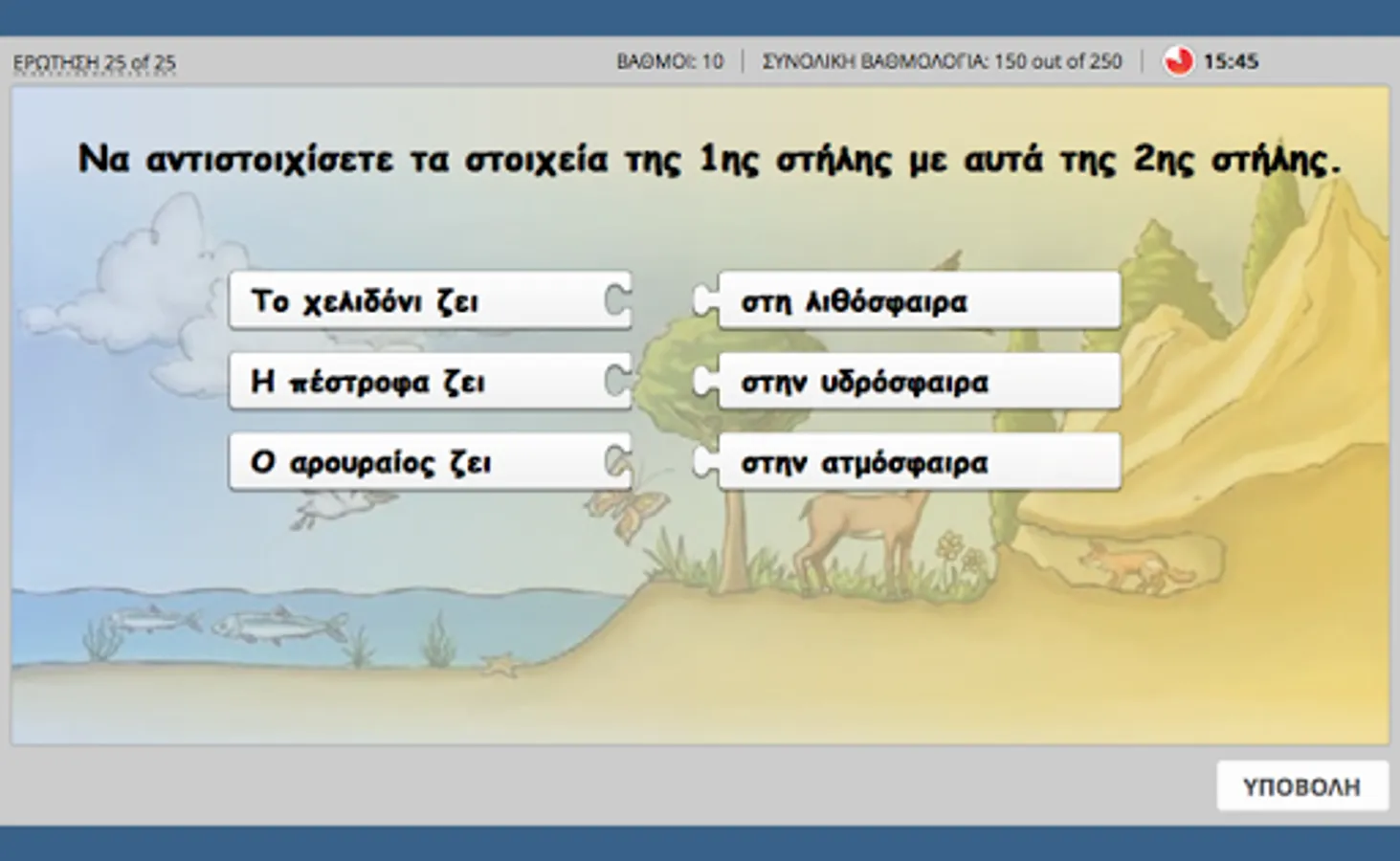 ΕΡΩΤΗΣΗ 25 of 25

ΒΑΘΜΟΙ: 10 | ΣΥΝΟΛΙΚΗ ΒΑΘΜΟΛΟΓΙΑ: 150 out of 250 | 15:45

Να αντιστοιχίσετε τα στοιχεία της 1ης στήλης με αυτά της 2ης στήλης.

Το χελιδόνι ζει

Η πέστροφα ζει

Ο αρουραίος ζει

στη λιθόσφαιρα

στην υδρόσφαιρα

στην ατμόσφαιρα

ΥΠΟΒΟΛΗ